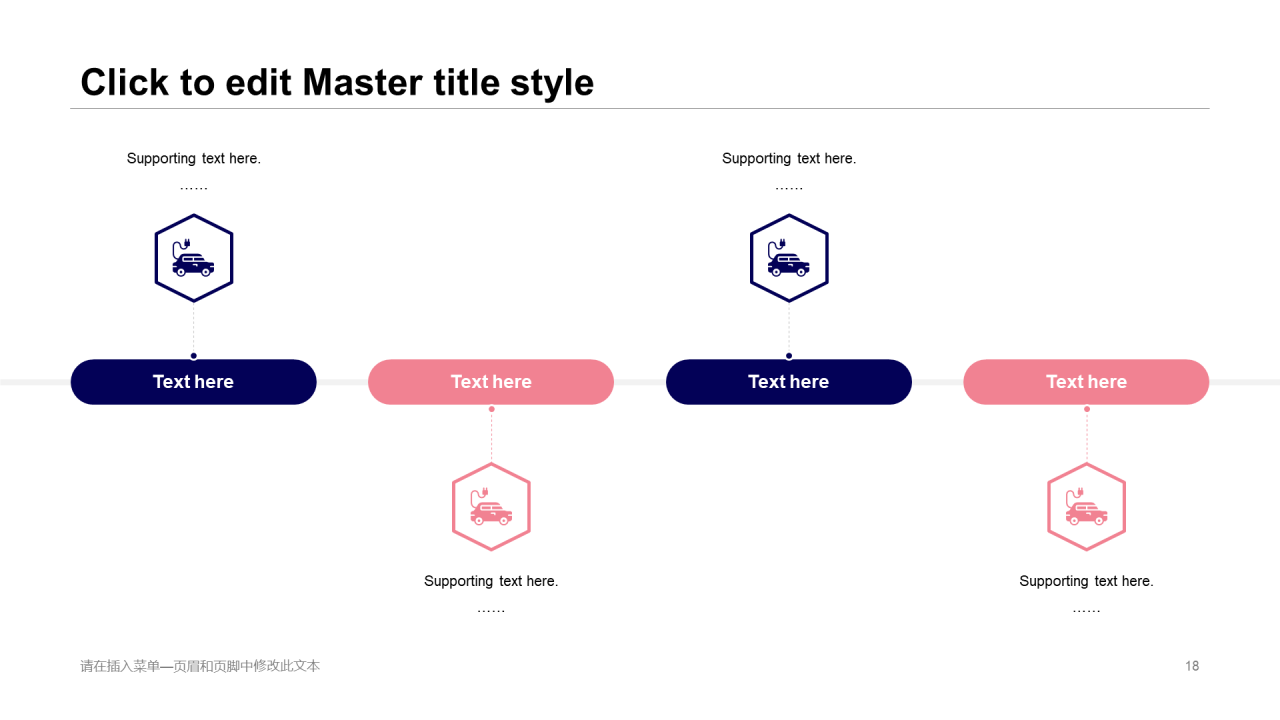 Click to edit Master title style

Supporting text here.
……

Supporting text here.
……

Text here

Text here

Text here

Text here

Supporting text here.
……

Supporting text here.
……

请在插入菜单—页眉和页脚中修改此文本

18